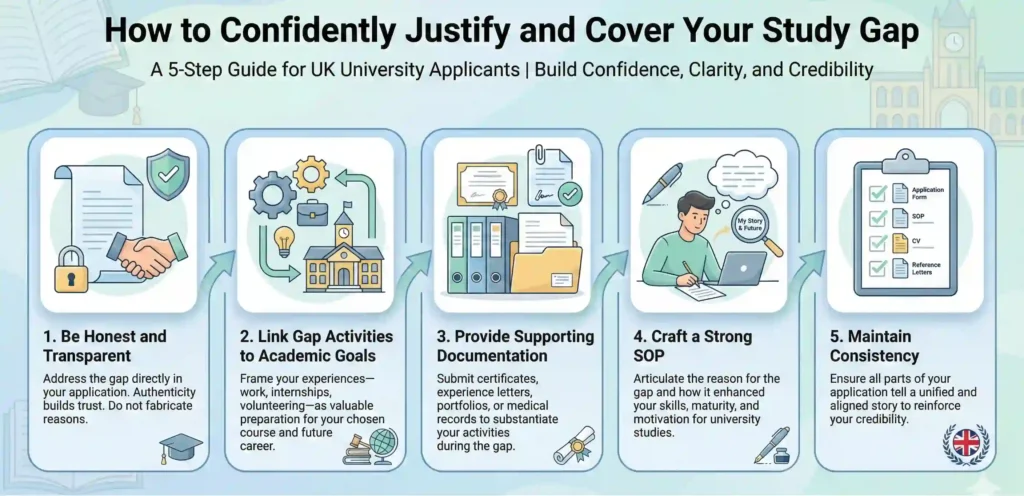 How to Confidently Justify and Cover Your Study Gap

A 5-Step Guide for UK University Applicants | Build Confidence, Clarity, and Credibility

1. Be Honest and Transparent

Address the gap directly in your application. Authenticity builds trust. Do not fabricate reasons.

2. Link Gap Activities to Academic Goals

Frame your experiences—work, internships, volunteering—as valuable preparation for your chosen course and future career.

3. Provide Supporting Documentation

Submit certificates, experience letters, portfolios, or medical records to substantiate your activities during the gap.

My Story & Future

4. Craft a Strong SOP

Articulate the reason for the gap and how it enhanced your skills, maturity, and motivation for university studies.

Application Form

SOP

CV

Reference Letters

5. Maintain Consistency

Ensure all parts of your application tell a unified and aligned story to reinforce your credibility.